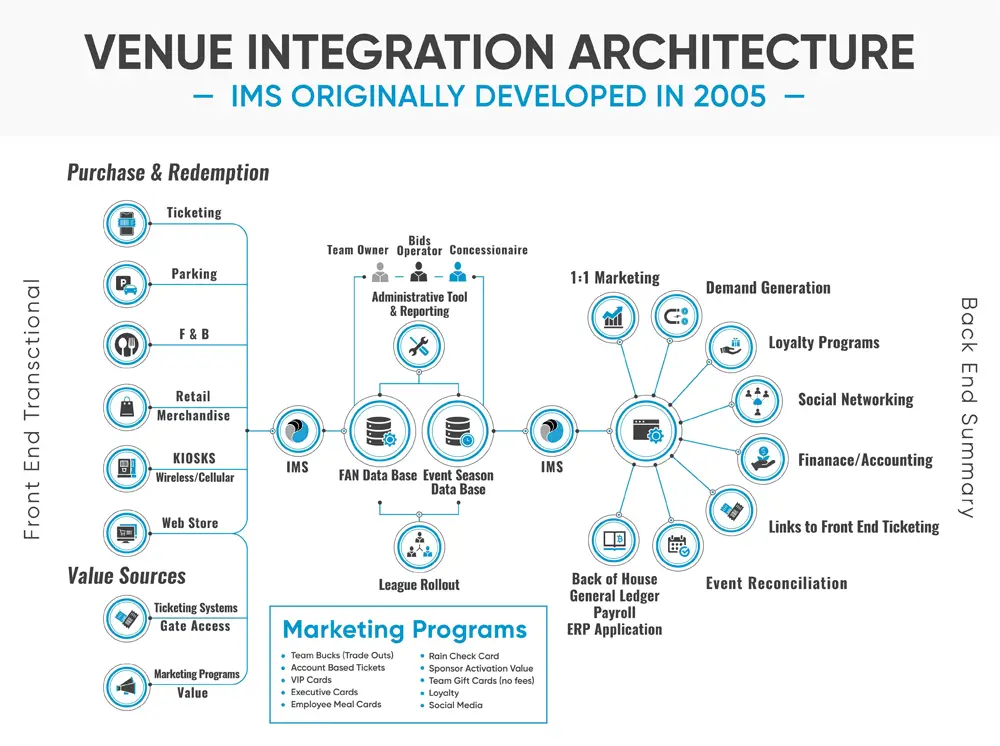 VENUE INTEGRATION ARCHITECTURE
— IMS ORIGINALLY DEVELOPED IN 2005 —

Front End Transctional

Purchase & Redemption

Ticketing

Parking

F & B

Retail
Merchandise

KIOSKS
Wireless/Cellular

Web Store

Value Sources

Ticketing Systems
Gate Access

Marketing Programs
Value

IMS

Team Owner
Bids Operator
Concessionaire

Administrative Tool & Reporting

FAN Data Base
Event Season Data Base

League Rollout

IMS

Marketing Programs
- Team Bucks (Trade Outs)
- Account Based Tickets
- VIP Cards
- Executive Cards
- Employee Meal Cards
- Rain Check Card
- Sponsor Activation Value
- Team Gift Cards (no fees)
- Loyalty
- Social Media

1:1 Marketing
Demand Generation
Loyalty Programs
Social Networking
Finanace/Accounting
Links to Front End Ticketing
Event Reconciliation
Back of House
General Ledger
Payroll
ERP Application

Back End Summary